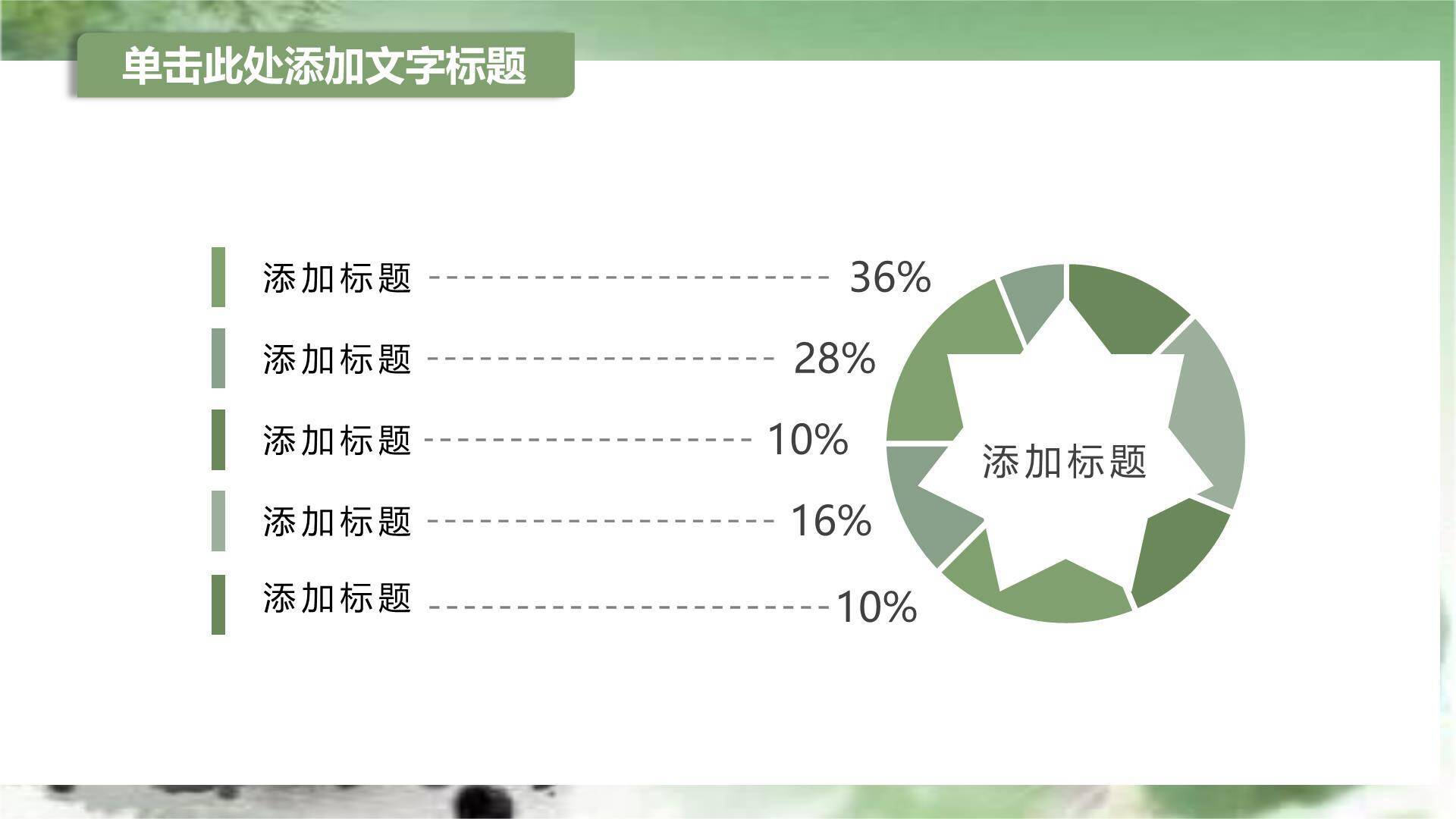 单击此处添加文字标题

添加标题 36%

添加标题 28%

添加标题 10%

添加标题 16%

添加标题 10%

添加标题